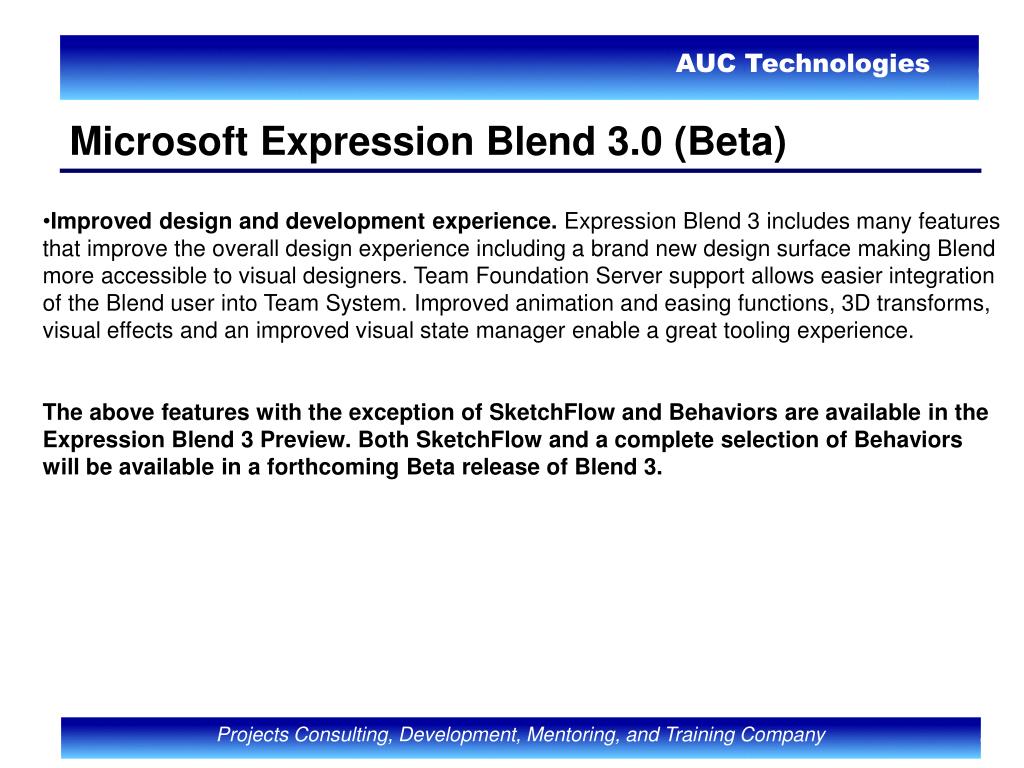 AUC Technologies

Microsoft Expression Blend 3.0 (Beta)

•Improved design and development experience. Expression Blend 3 includes many features that improve the overall design experience including a brand new design surface making Blend more accessible to visual designers. Team Foundation Server support allows easier integration of the Blend user into Team System. Improved animation and easing functions, 3D transforms, visual effects and an improved visual state manager enable a great tooling experience.

The above features with the exception of SketchFlow and Behaviors are available in the Expression Blend 3 Preview. Both SketchFlow and a complete selection of Behaviors will be available in a forthcoming Beta release of Blend 3.

Projects Consulting, Development, Mentoring, and Training Company